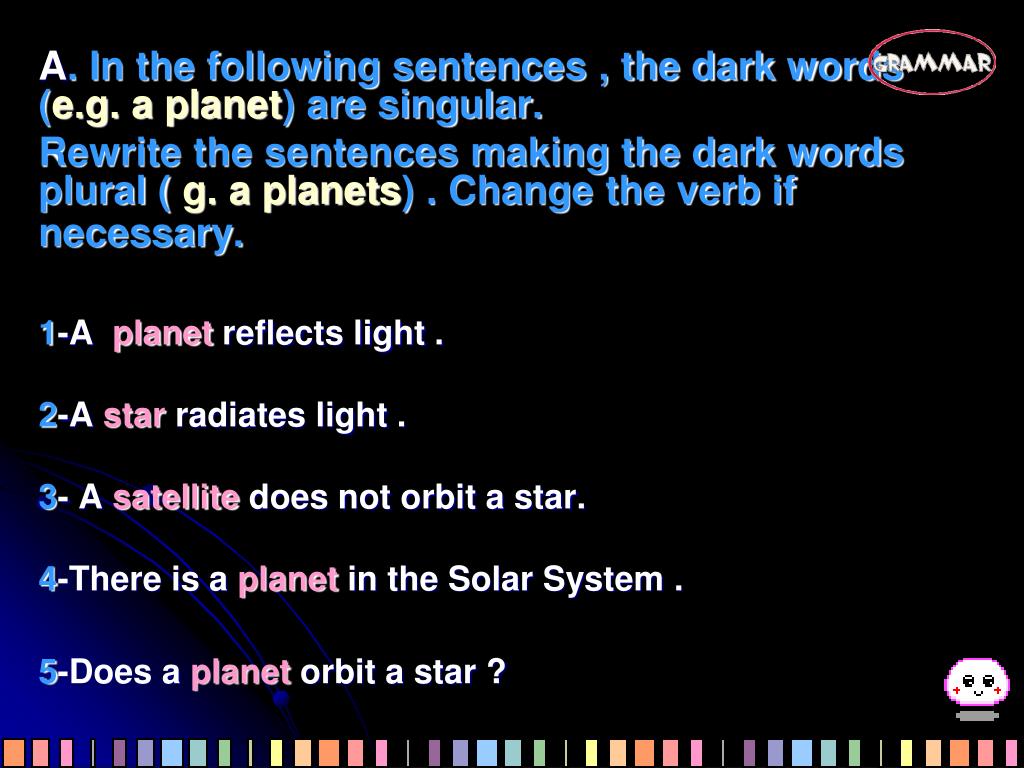 A. In the following sentences , the dark words (e.g. a planet) are singular.

GRAMMAR

Rewrite the sentences making the dark words plural ( g. a planets) . Change the verb if necessary.

1-A planet reflects light .

2-A star radiates light .

3- A satellite does not orbit a star.

4-There is a planet in the Solar System .

5-Does a planet orbit a star ?